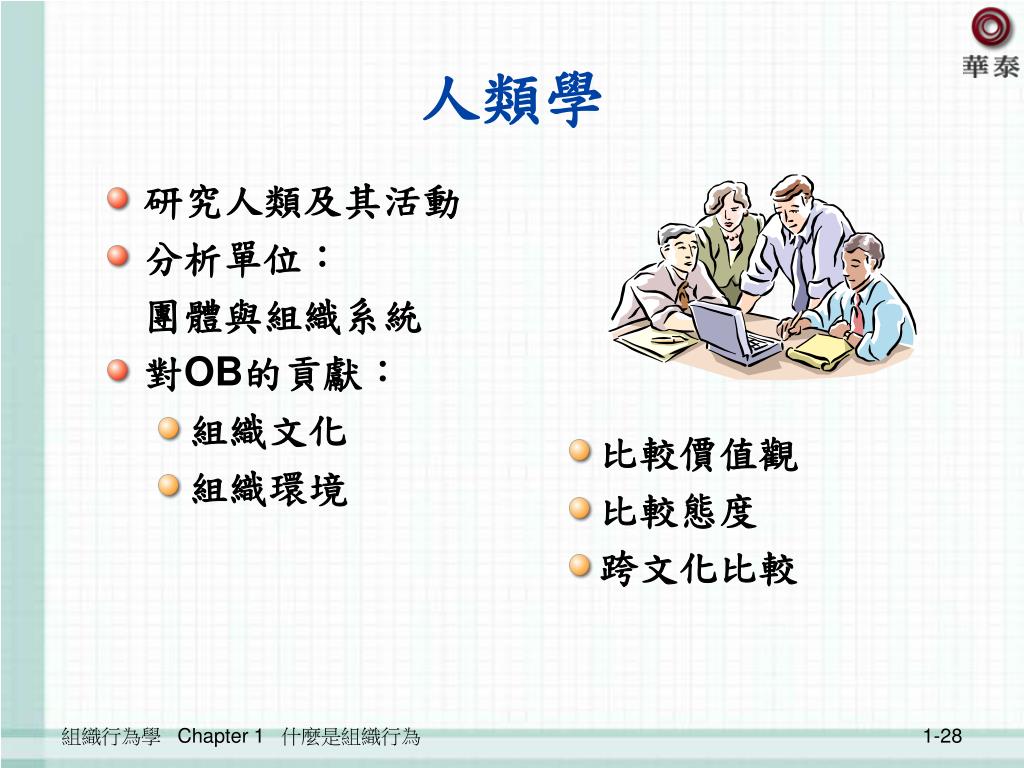 華泰

人類學

研究人類及其活動

分析單位：
團體與組織系統

對OB的貢獻：

組織文化

組織環境

比較價值觀

比較態度

跨文化比較

組織行為學 Chapter 1 什麼是組織行為

1-28